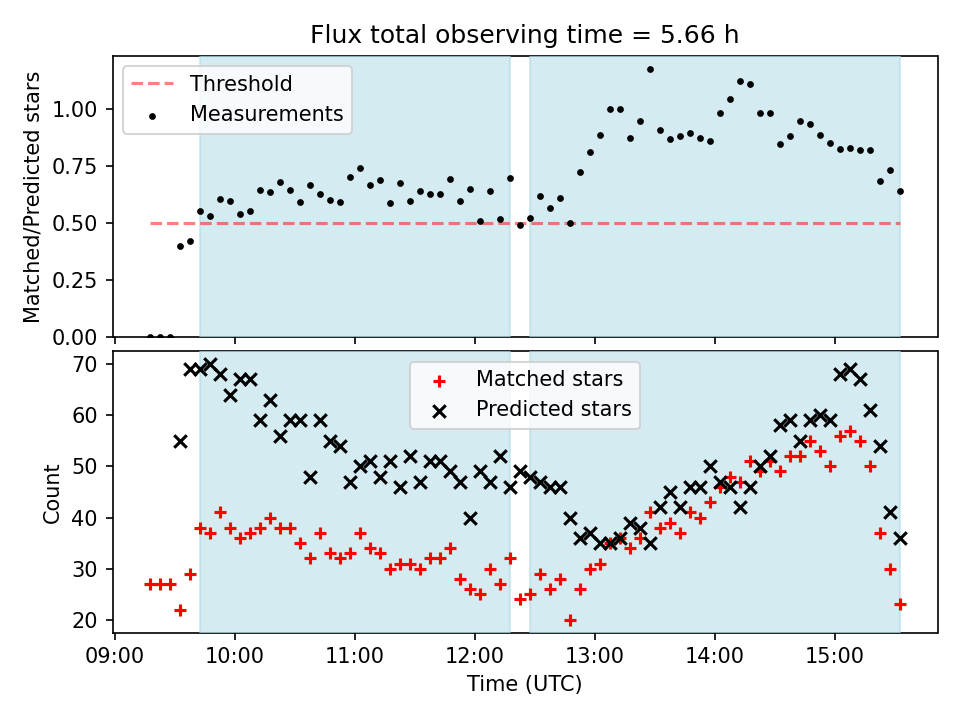 Flux total observing time = 5.66 h

Threshold
Measurements

Matched/Predicted stars

1.00
0.75
0.50
0.25
0.00

Matched stars
Predicted stars

Count

70
60
50
40
30
20

09:00
10:00
11:00
12:00
13:00
14:00
15:00

Time (UTC)